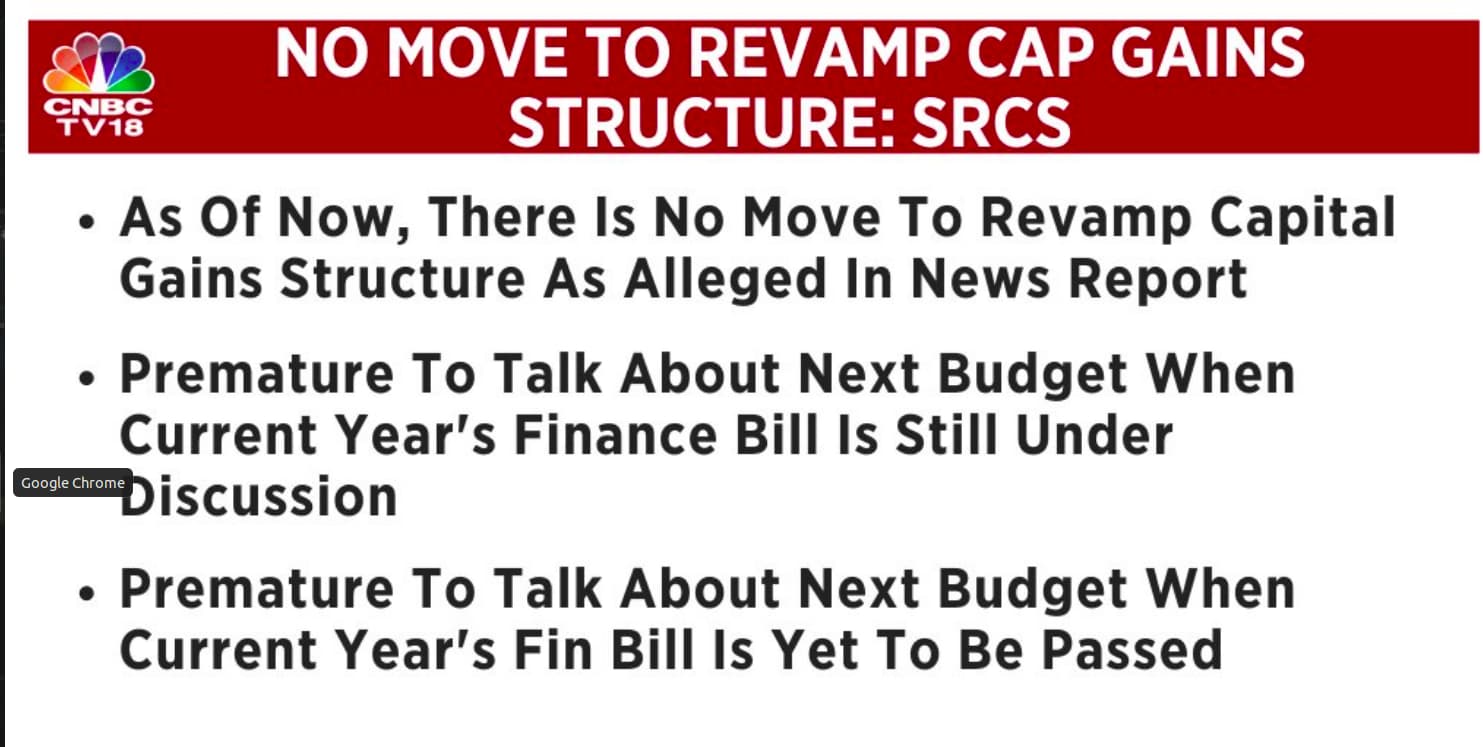 CNBC TV18

NO MOVE TO REVAMP CAP GAINS STRUCTURE: SRCS

• As Of Now, There Is No Move To Revamp Capital Gains Structure As Alleged In News Report

• Premature To Talk About Next Budget When Current Year's Finance Bill Is Still Under Discussion

Google Chrome

• Premature To Talk About Next Budget When Current Year's Fin Bill Is Yet To Be Passed